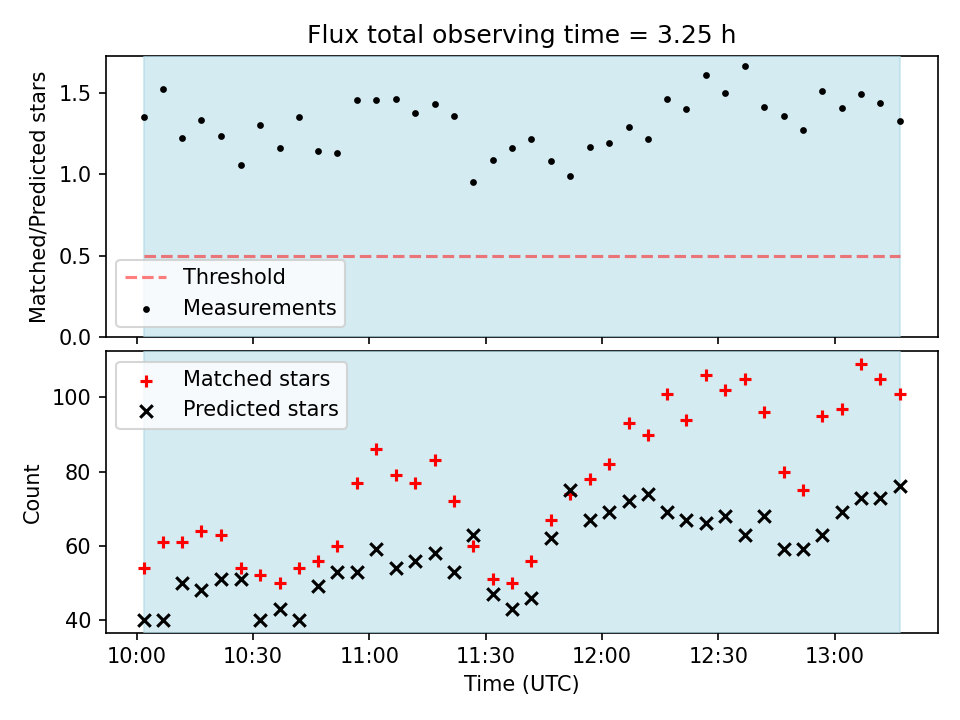 Flux total observing time = 3.25 h

Matched/Predicted stars

1.5
1.0
0.5
0.0

Threshold
Measurements

Matched stars
Predicted stars

Count

100
80
60
40

10:00
10:30
11:00
11:30
12:00
12:30
13:00

Time (UTC)